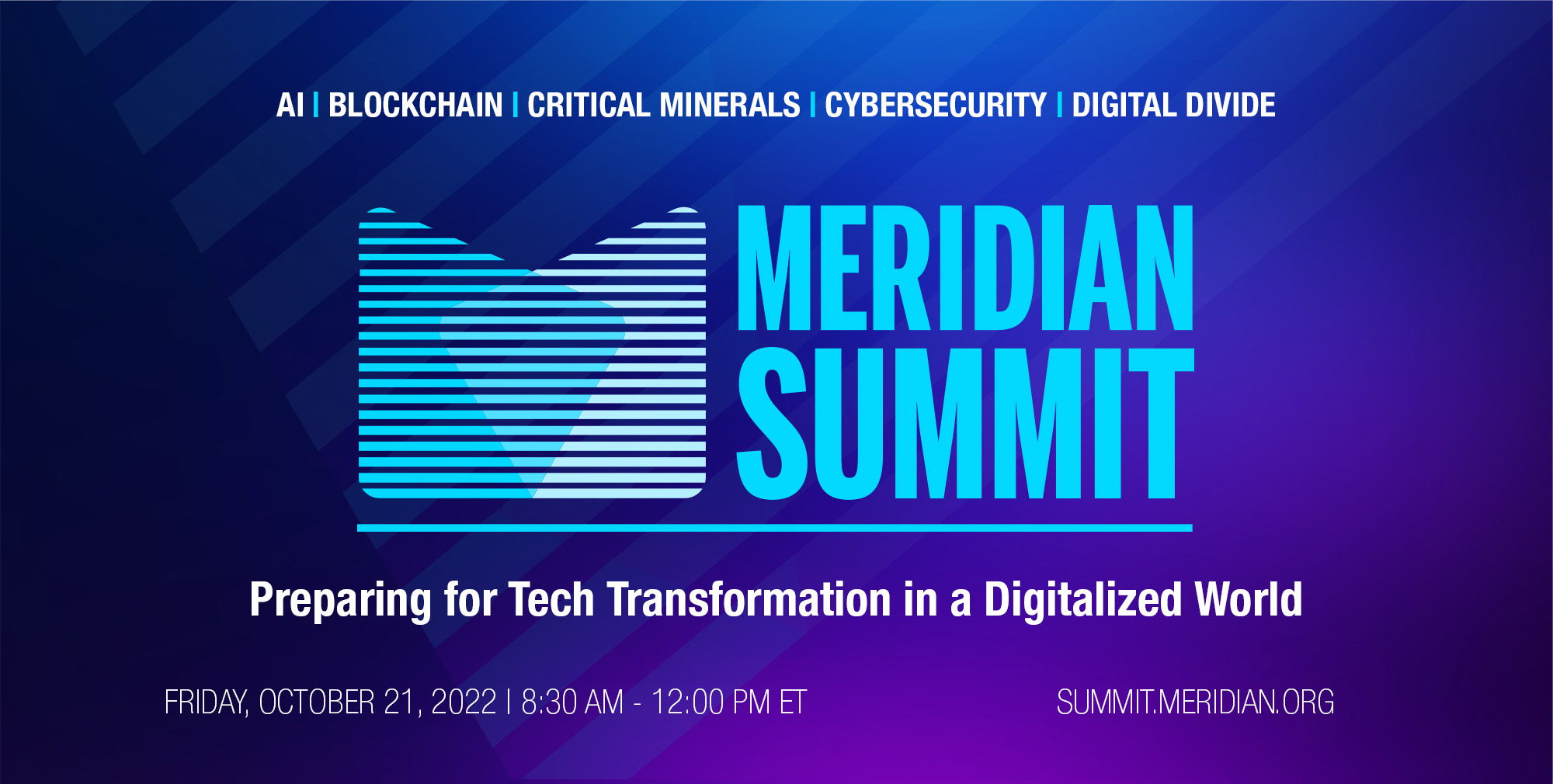 AI | BLOCKCHAIN | CRITICAL MINERALS | CYBERSECURITY | DIGITAL DIVIDE

MERIDIAN SUMMIT

Preparing for Tech Transformation in a Digitalized World

FRIDAY, OCTOBER 21, 2022 | 8:30 AM - 12:00 PM ET

SUMMIT.MERIDIAN.ORG